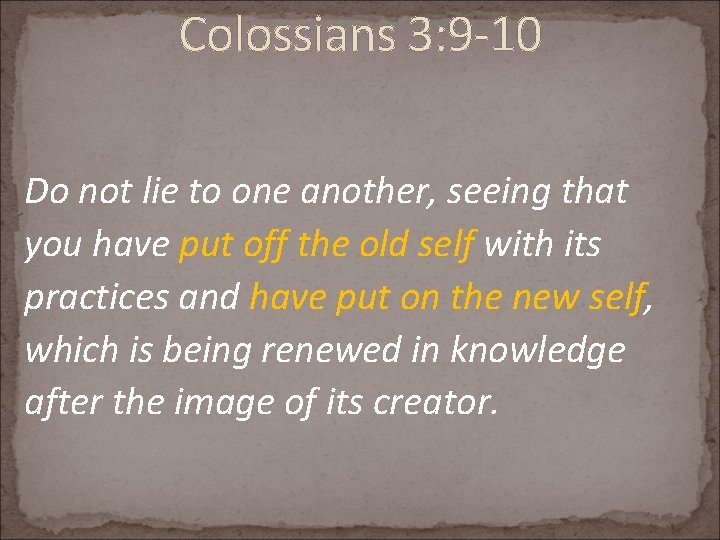 Colossians 3:9-10

Do not lie to one another, seeing that you have put off the old self with its practices and have put on the new self, which is being renewed in knowledge after the image of its creator.